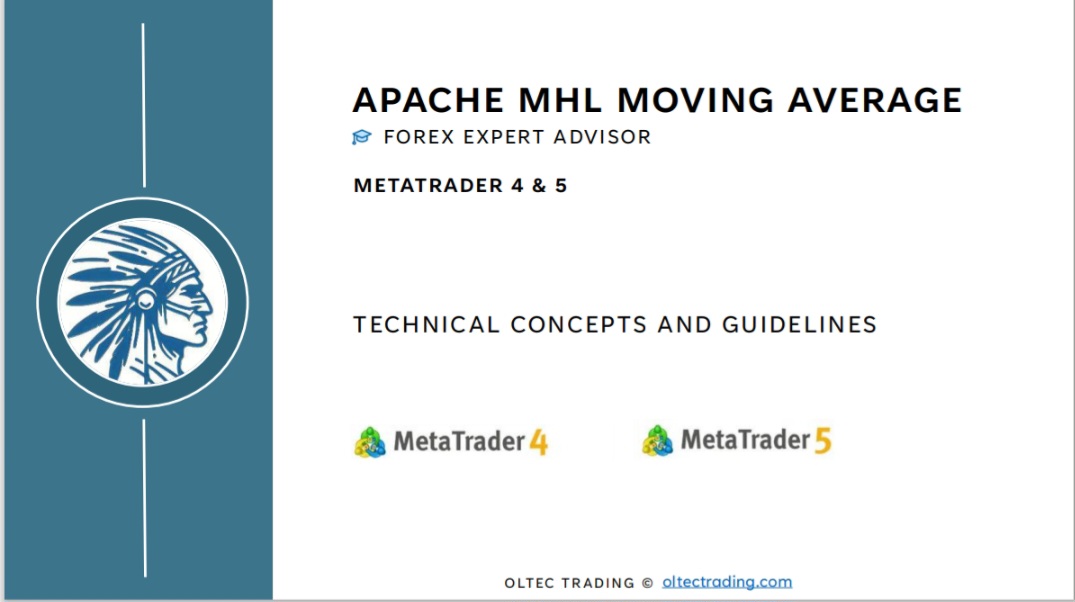 APACHE MHL MOVING AVERAGE
FOREX EXPERT ADVISOR

METATRADER 4 & 5

TECHNICAL CONCEPTS AND GUIDELINES

MetaTrader 4

MetaTrader 5

OLTEC TRADING © oltectrading.com